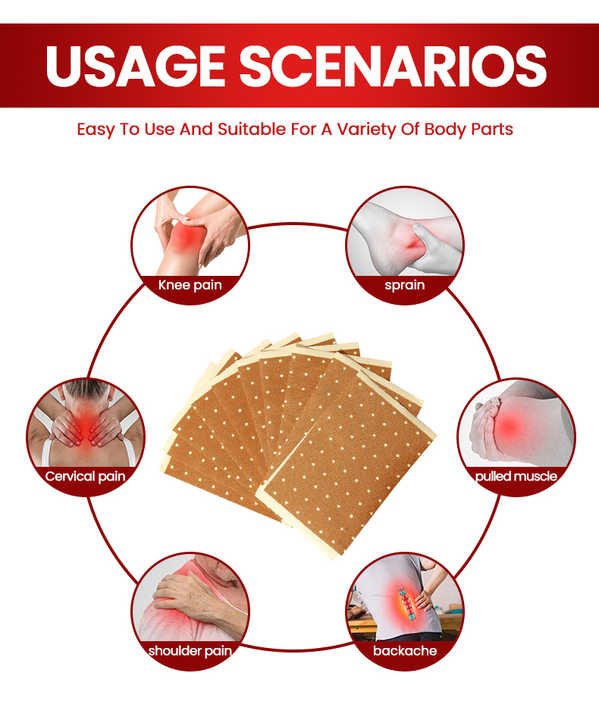 USAGE SCENARIOS

Easy To Use And Suitable For A Variety Of Body Parts

Knee pain

sprain

Cervical pain

pulled muscle

shoulder pain

backache